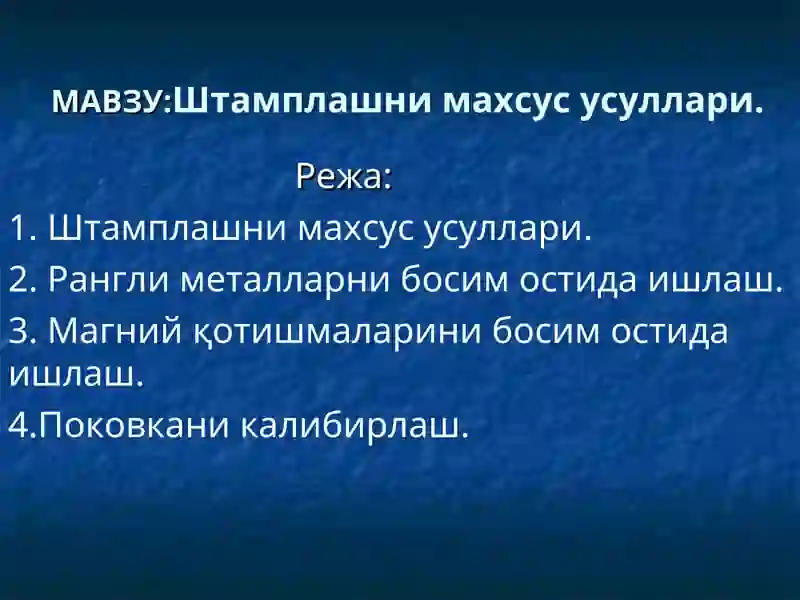 МАВЗУ:Штамплашни махсус усуллари.

Режа:

1. Штамплашни махсус усуллари.

2. Рангли металларни босим остида ишлаш.

3. Магний қотишмаларини босим остида ишлаш.

4.Поковкани калибирлаш.